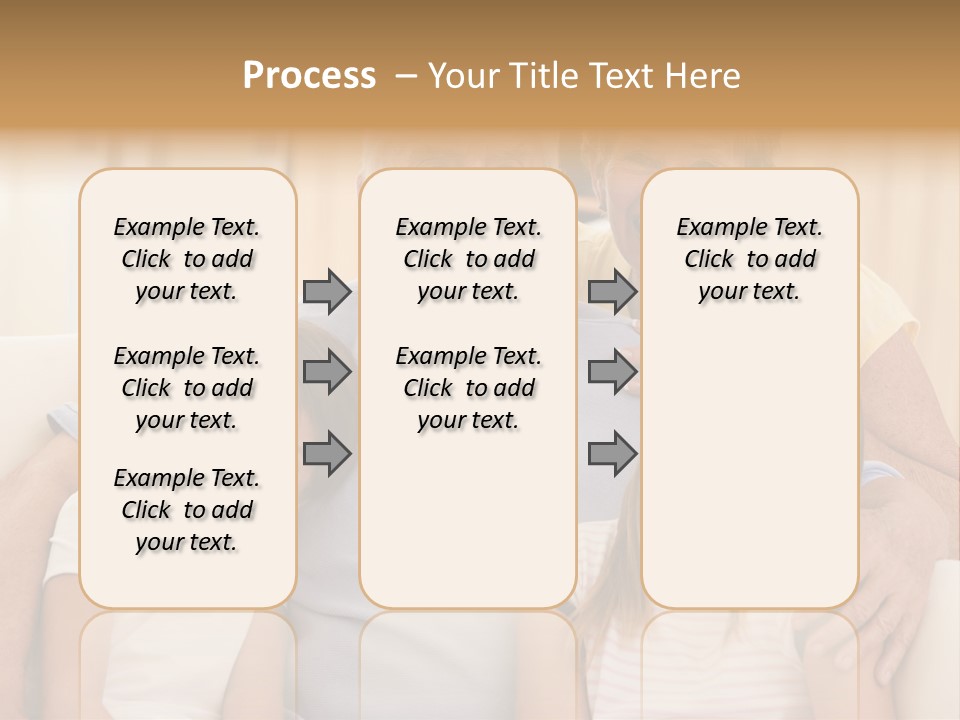 Process – Your Title Text Here

Example Text. Click to add your text.

Example Text. Click to add your text.

Example Text. Click to add your text.

Example Text. Click to add your text.

Example Text. Click to add your text.

Example Text. Click to add your text.